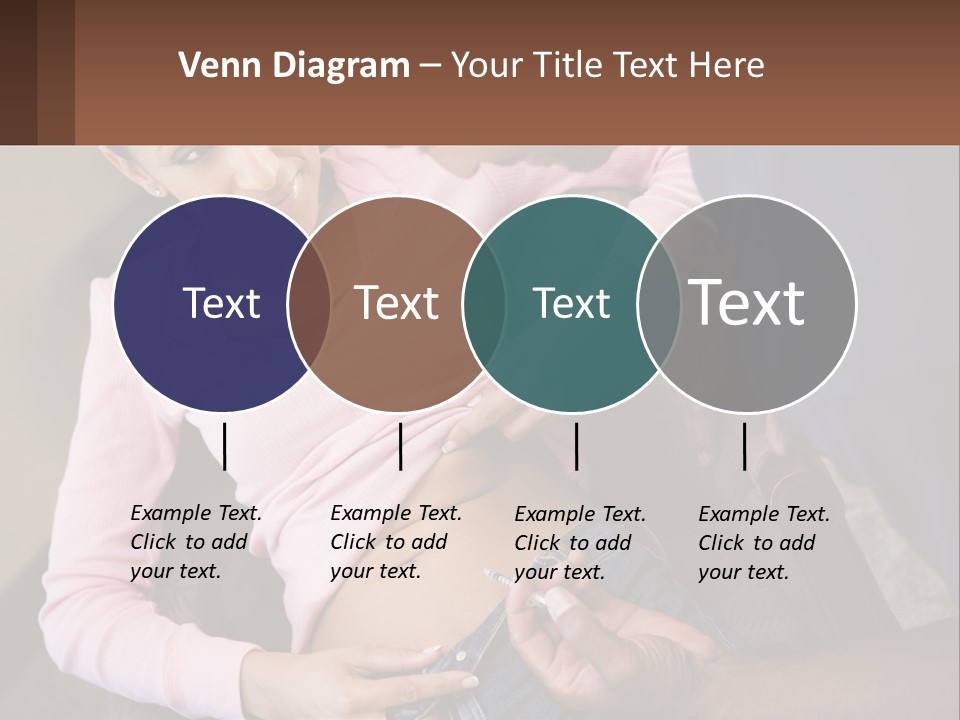 Venn Diagram – Your Title Text Here

Text

Text

Text

Text

Example Text. Click to add your text.

Example Text. Click to add your text.

Example Text. Click to add your text.

Example Text. Click to add your text.